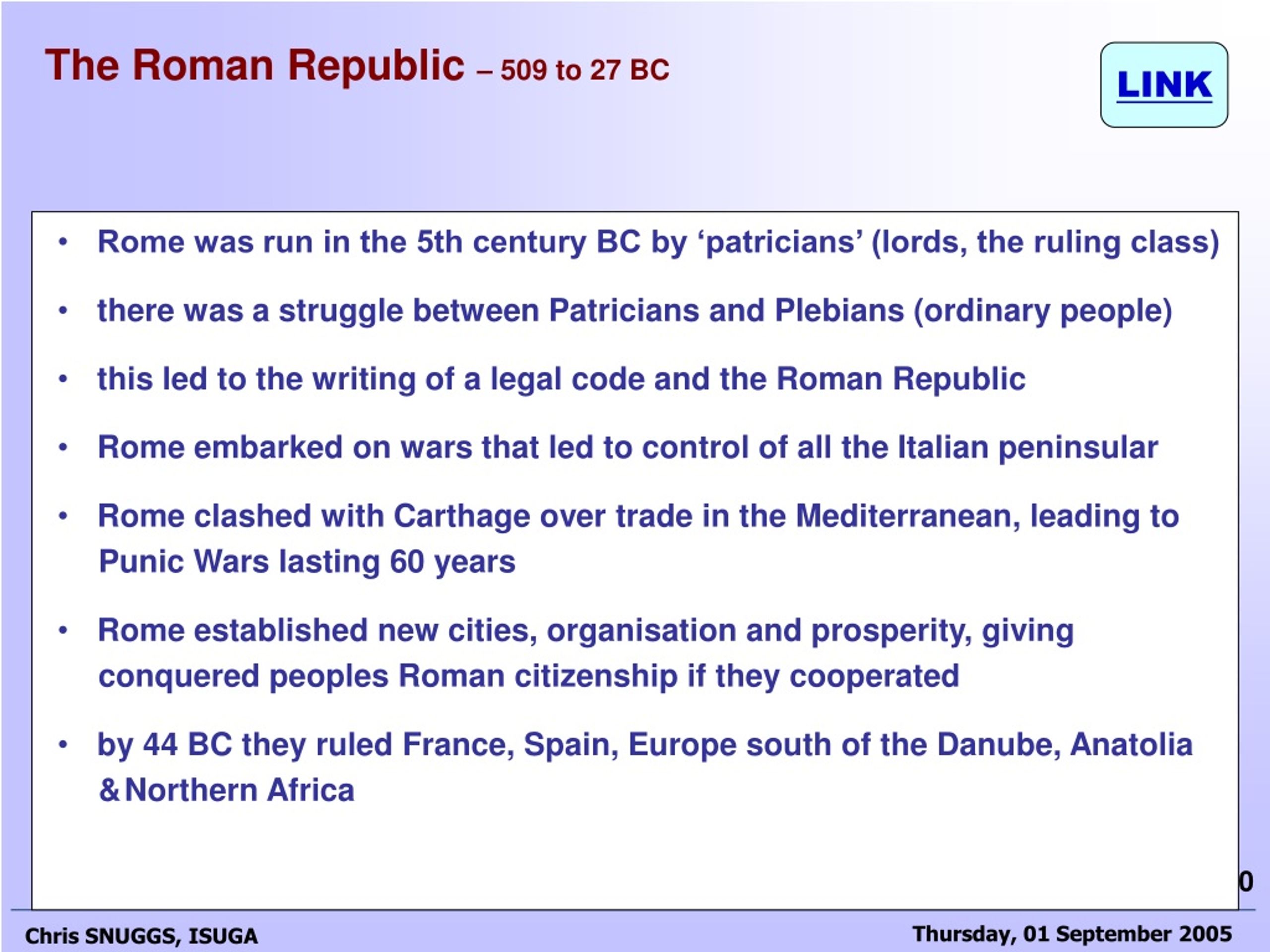 The Roman Republic – 509 to 27 BC

LINK

• Rome was run in the 5th century BC by ‘patricians’ (lords, the ruling class)

• there was a struggle between Patricians and Plebians (ordinary people)

• this led to the writing of a legal code and the Roman Republic

• Rome embarked on wars that led to control of all the Italian peninsular

• Rome clashed with Carthage over trade in the Mediterranean, leading to Punic Wars lasting 60 years

• Rome established new cities, organisation and prosperity, giving conquered peoples Roman citizenship if they cooperated

• by 44 BC they ruled France, Spain, Europe south of the Danube, Anatolia & Northern Africa

0

Chris SNUGGS, ISUGA

Thursday, 01 September 2005